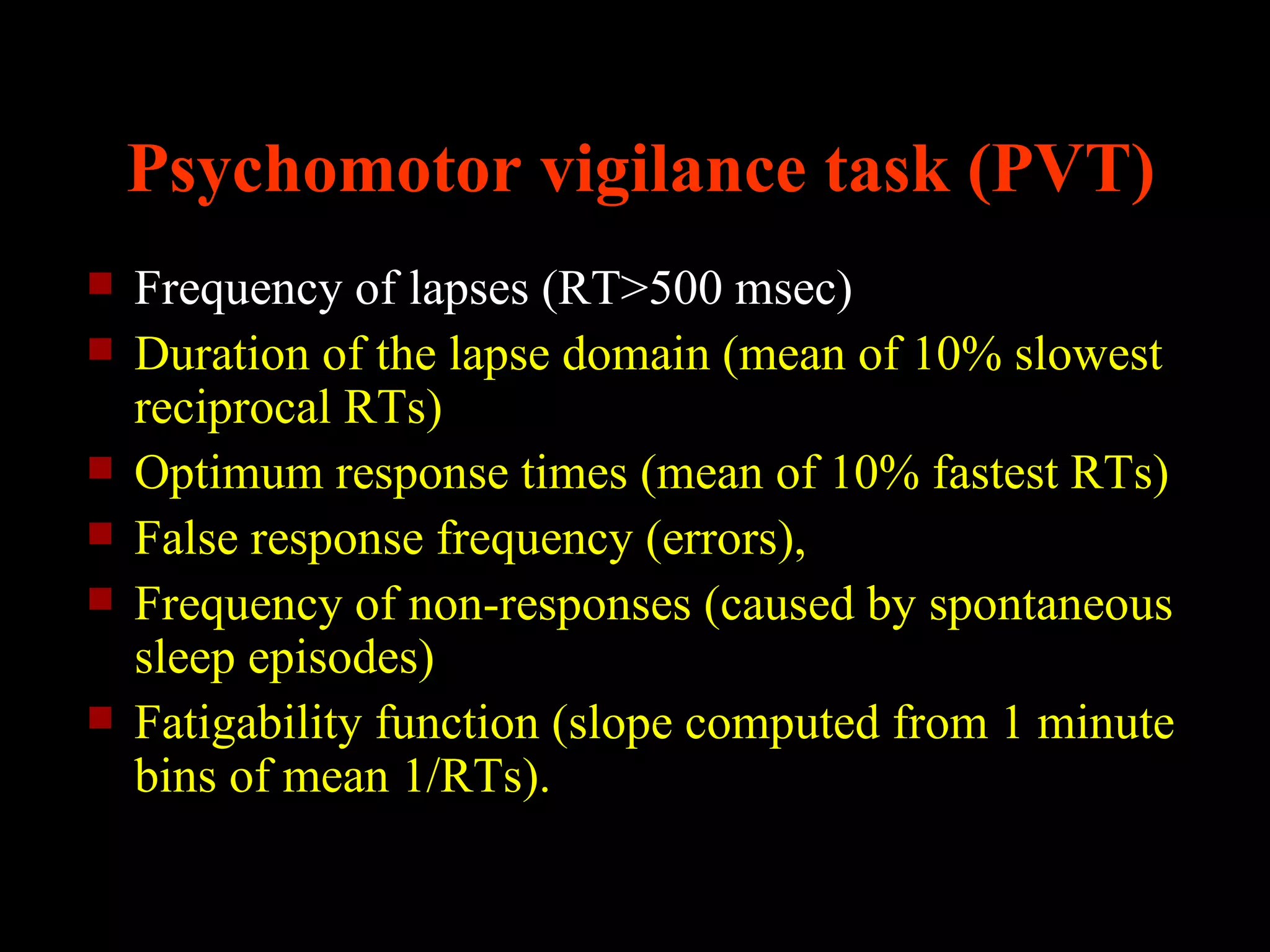 Psychomotor vigilance task (PVT)

- Frequency of lapses (RT>500 msec)
- Duration of the lapse domain (mean of 10% slowest reciprocal RTs)
- Optimum response times (mean of 10% fastest RTs)
- False response frequency (errors),
- Frequency of non-responses (caused by spontaneous sleep episodes)
- Fatigability function (slope computed from 1 minute bins of mean 1/RTs).